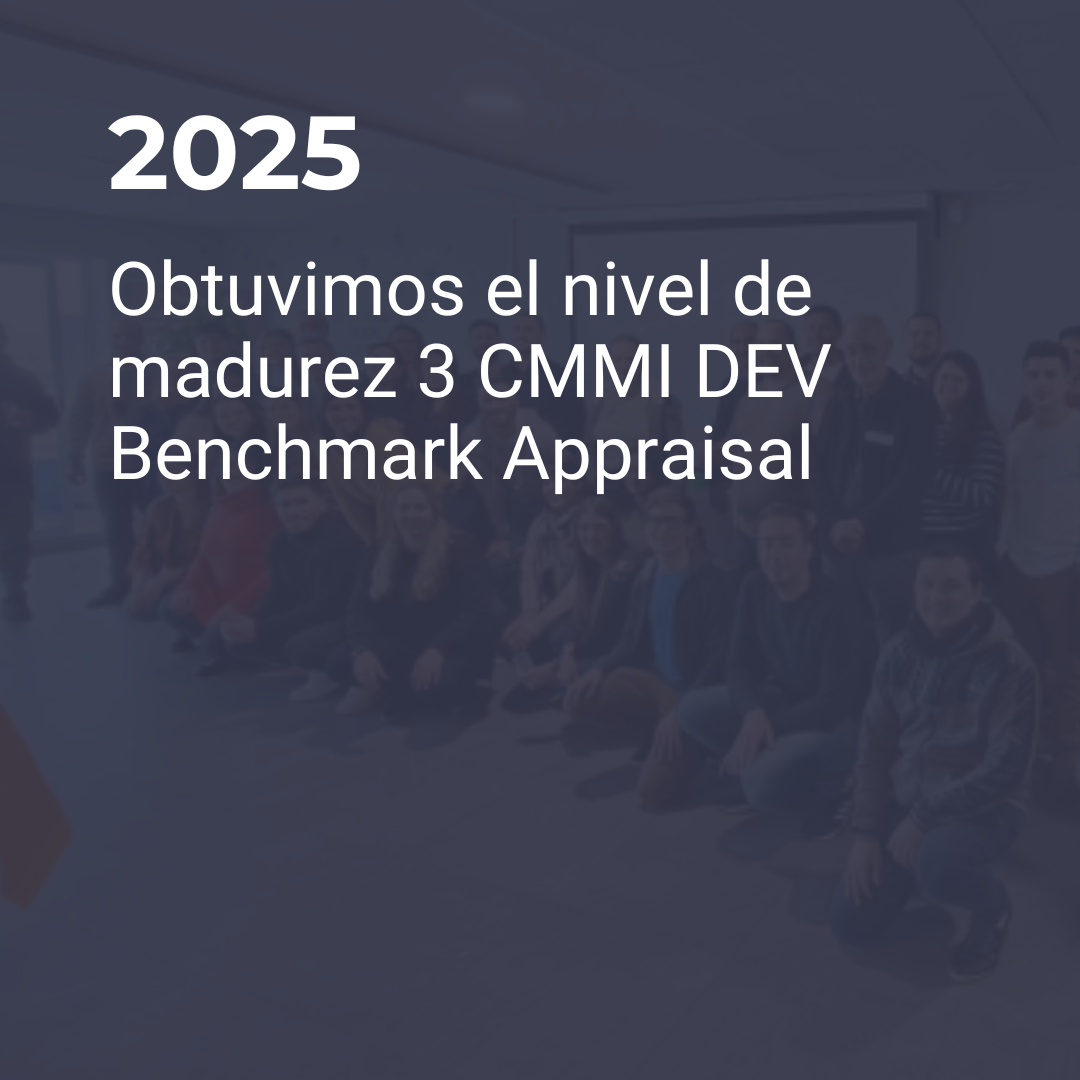 2025

Obtuvimos el nivel de madurez 3 CMMI DEV Benchmark Appraisal